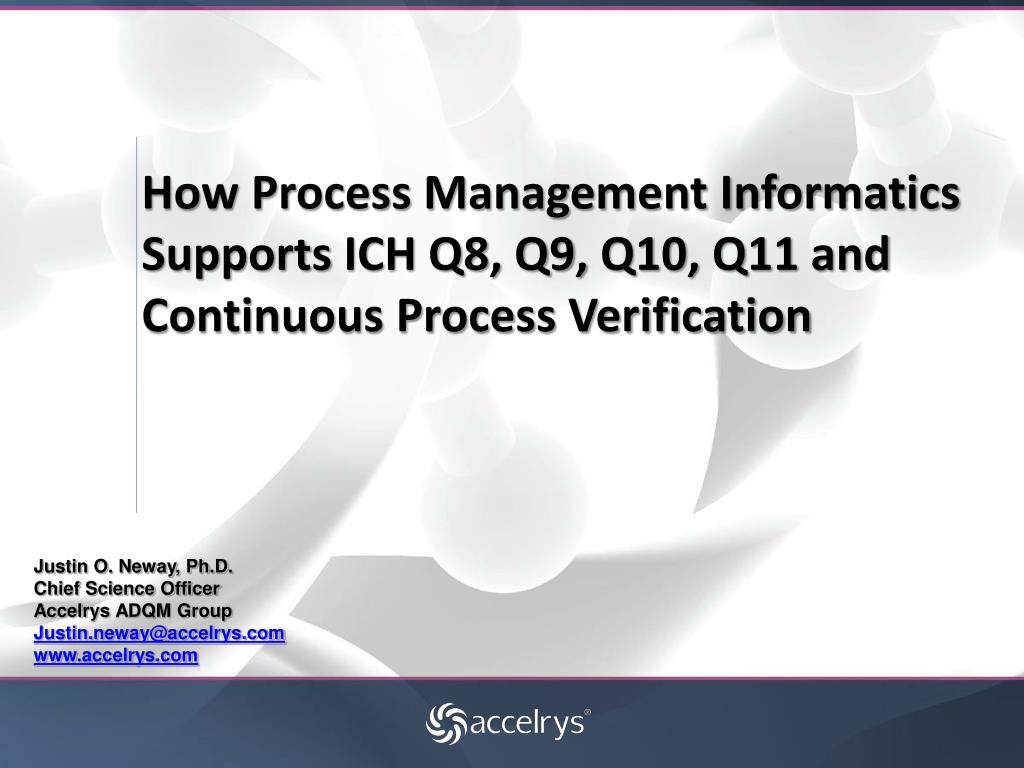 How Process Management Informatics Supports ICH Q8, Q9, Q10, Q11 and Continuous Process Verification

Justin O. Neway, Ph.D.
Chief Science Officer
Accelrys ADQM Group
Justin.neway@accelrys.com
www.accelrys.com

accelrys®